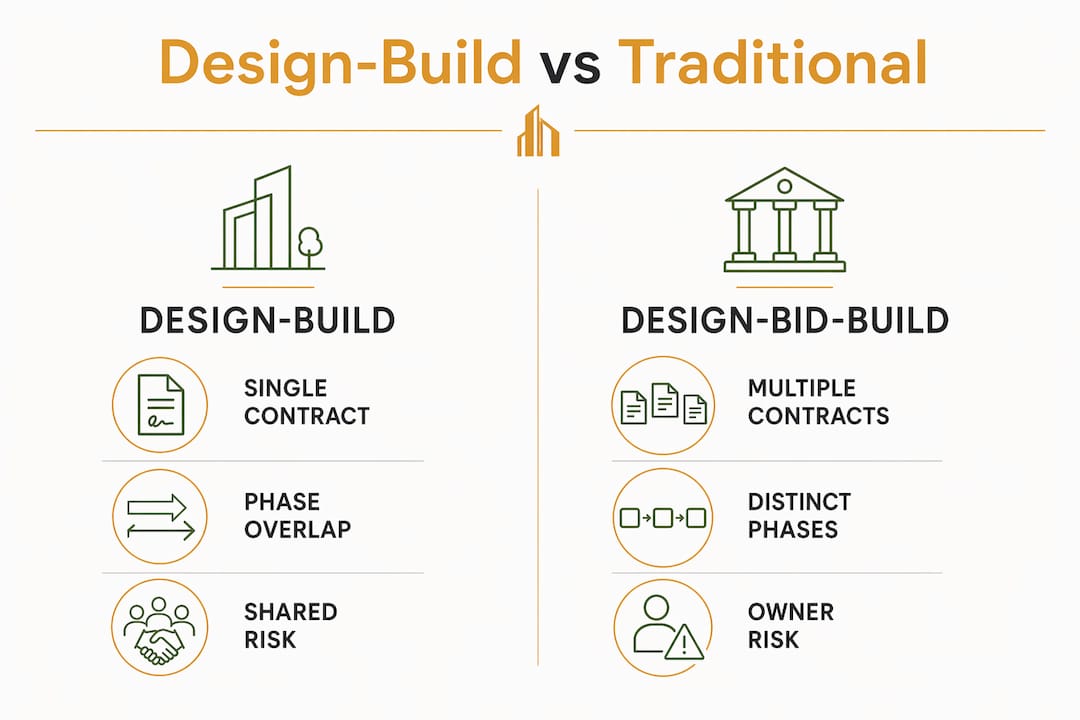 Design-Build vs Traditional

DESIGN-BUILD

SINGLE CONTRACT

PHASE OVERLAP

SHARED RISK

DESIGN-BID-BUILD

MULTIPLE CONTRACTS

DISTINCT PHASES

OWNER RISK